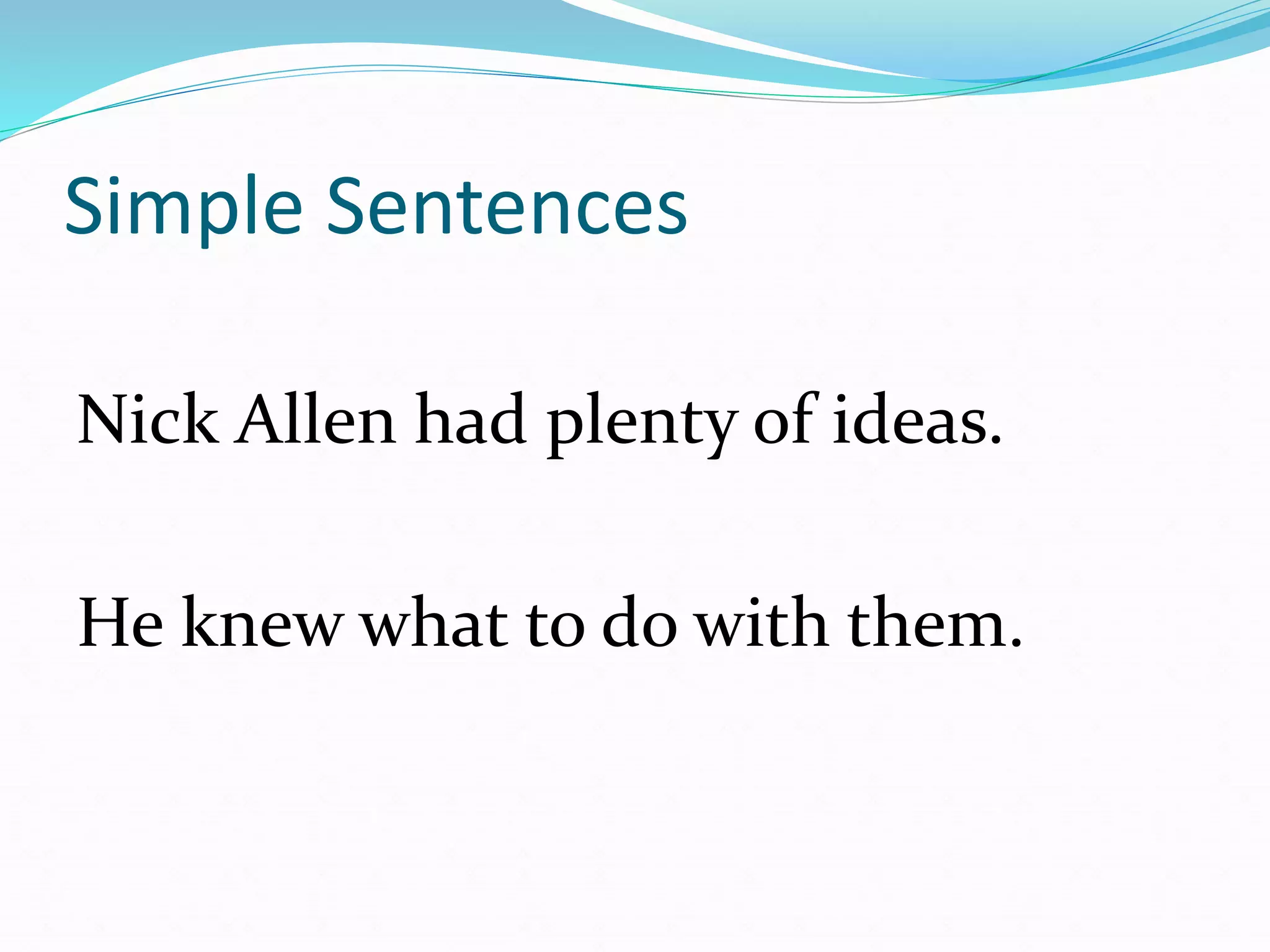 Simple Sentences

Nick Allen had plenty of ideas.

He knew what to do with them.